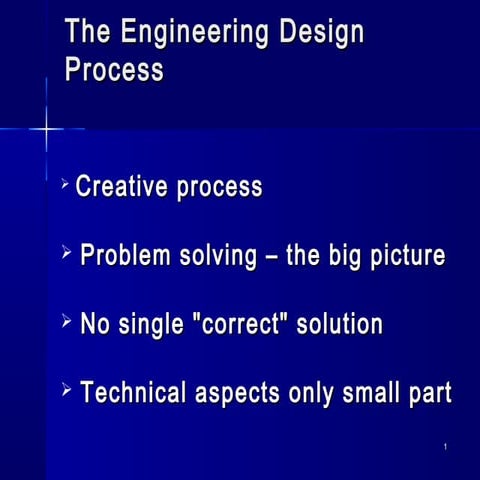 The Engineering Design Process

➢ Creative process

➢ Problem solving – the big picture

➢ No single "correct" solution

➢ Technical aspects only small part

1